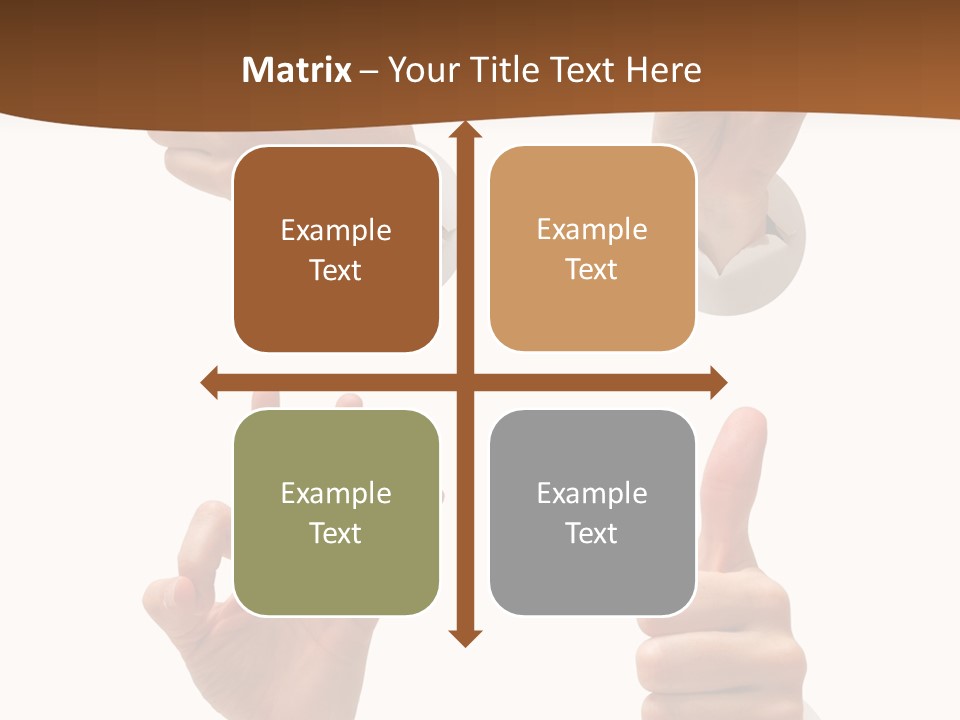 Matrix – Your Title Text Here

Example Text

Example Text

Example Text

Example Text